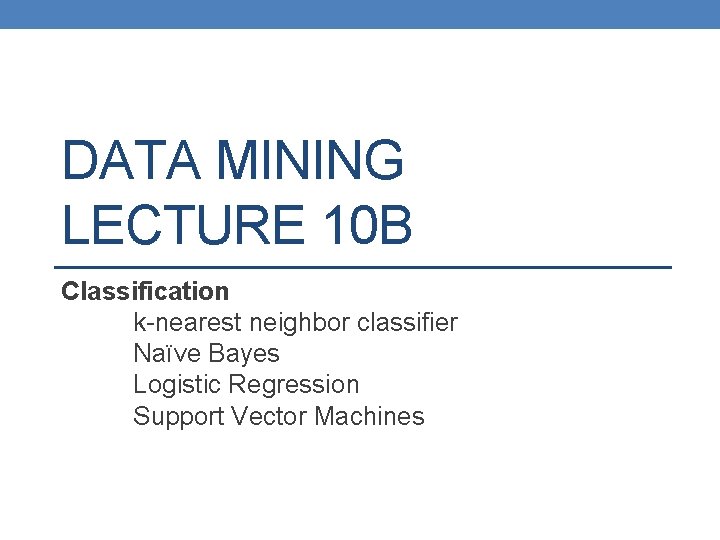 DATA MINING
LECTURE 10B

Classification
k-nearest neighbor classifier
Naïve Bayes
Logistic Regression
Support Vector Machines